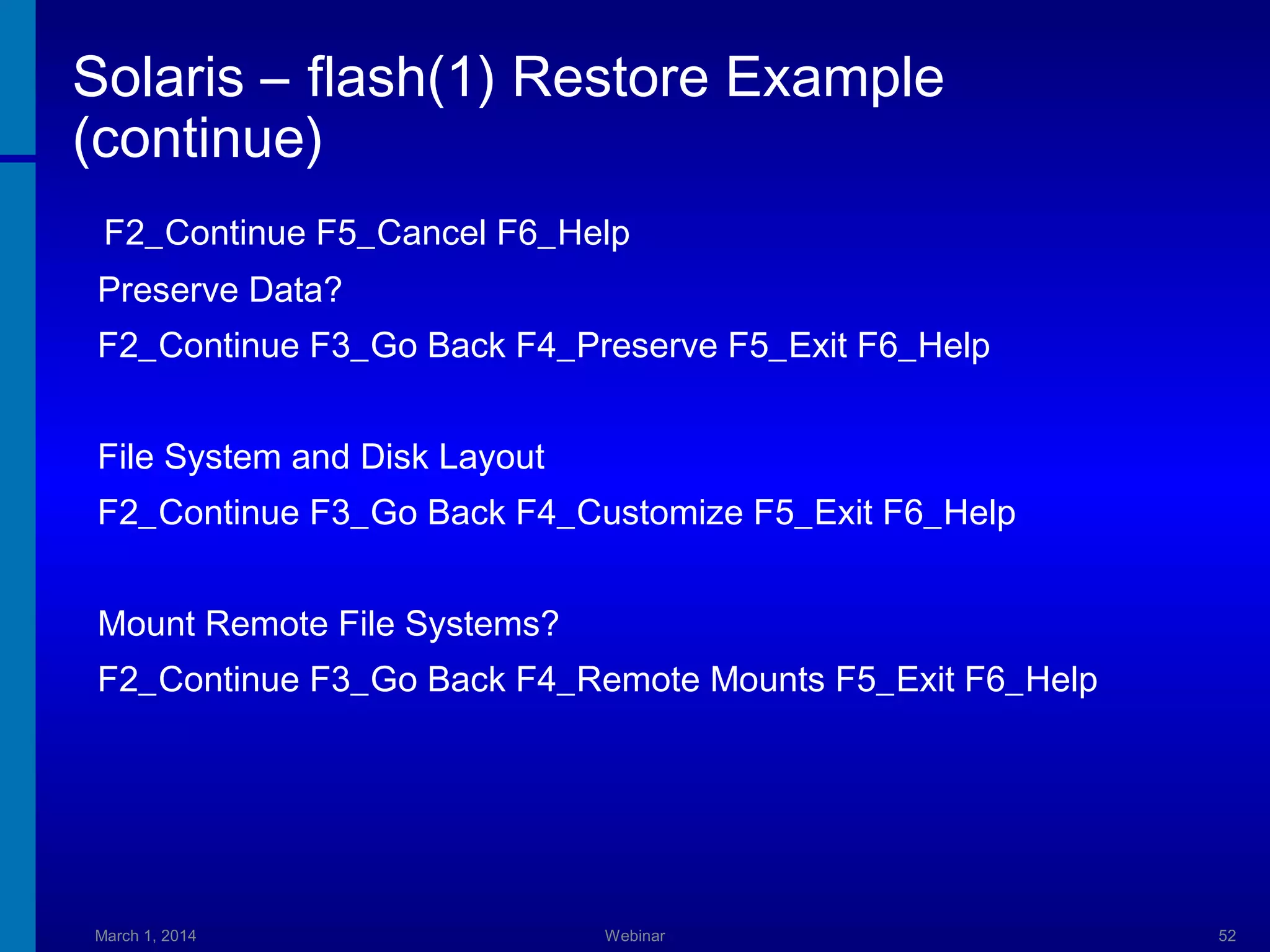 Solaris – flash(1) Restore Example (continue)

F2_Continue F5_Cancel F6_Help

Preserve Data?

F2_Continue F3_Go Back F4_Preserve F5_Exit F6_Help

File System and Disk Layout

F2_Continue F3_Go Back F4_Customize F5_Exit F6_Help

Mount Remote File Systems?

F2_Continue F3_Go Back F4_Remote Mounts F5_Exit F6_Help

March 1, 2014

Webinar

52